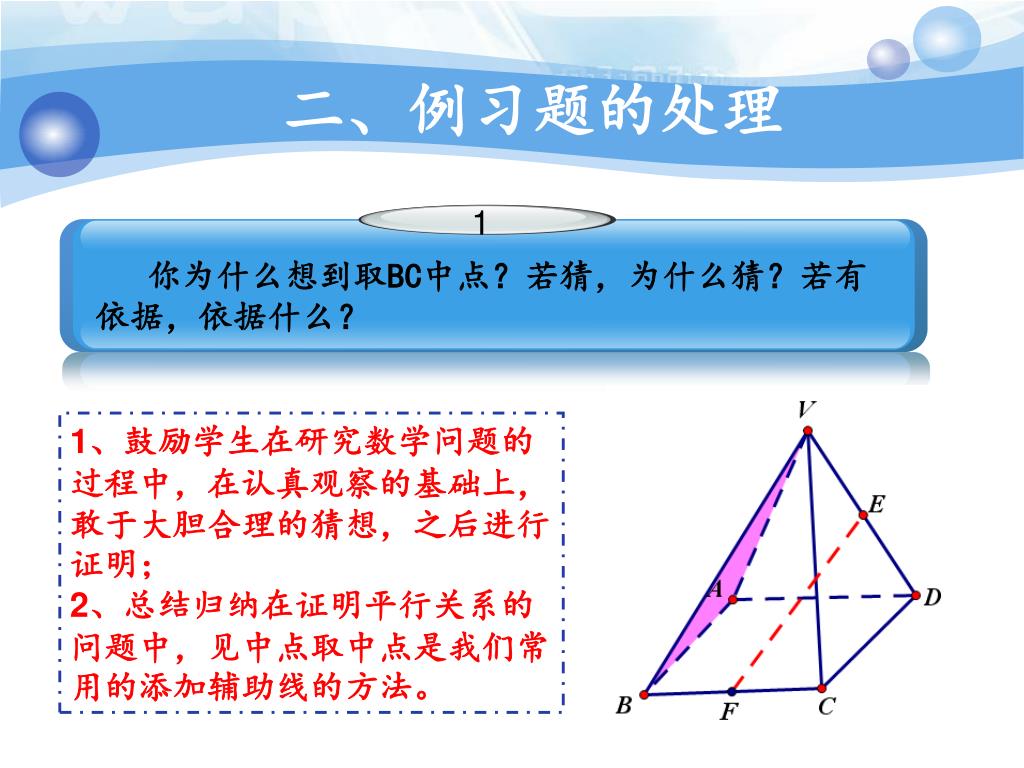 二、例习题的处理

1

你为什么想到取BC中点？若猜，为什么猜？若有依据，依据什么？

1、鼓励学生在研究数学问题的过程中，在认真观察的基础上，敢于大胆合理的猜想，之后进行证明；
2、总结归纳在证明平行关系的问题中，见中点取中点是我们常用的添加辅助线的方法。

V
E
A
D
B
F
C